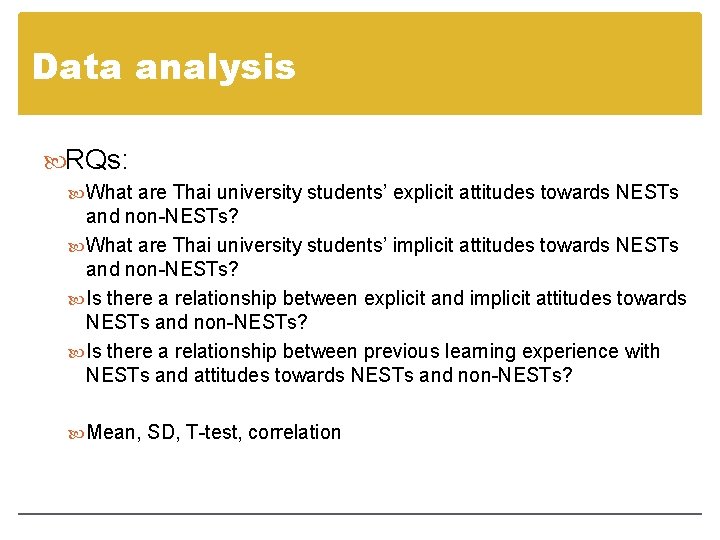 Data analysis

RQs:

What are Thai university students' explicit attitudes towards NESTs and non-NESTs?

What are Thai university students' implicit attitudes towards NESTs and non-NESTs?

Is there a relationship between explicit and implicit attitudes towards NESTs and non-NESTs?

Is there a relationship between previous learning experience with NESTs and attitudes towards NESTs and non-NESTs?

Mean, SD, T-test, correlation